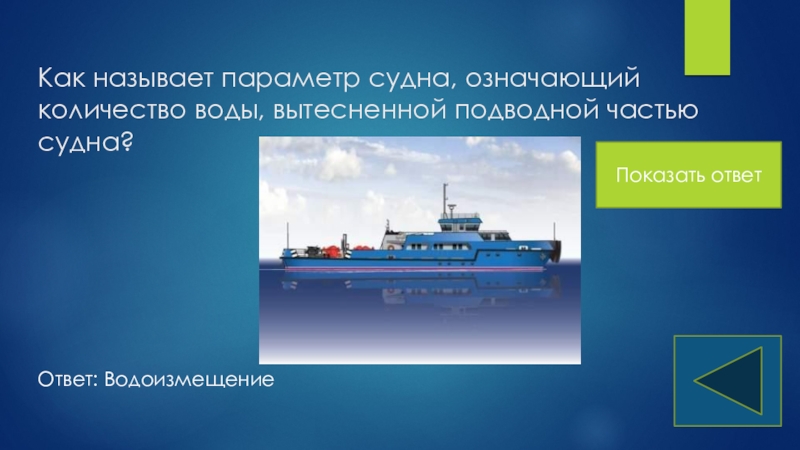 Как называет параметр судна, означающий количество воды, вытесненной подводной частью судна?

Показать ответ

Ответ: Водоизмещение